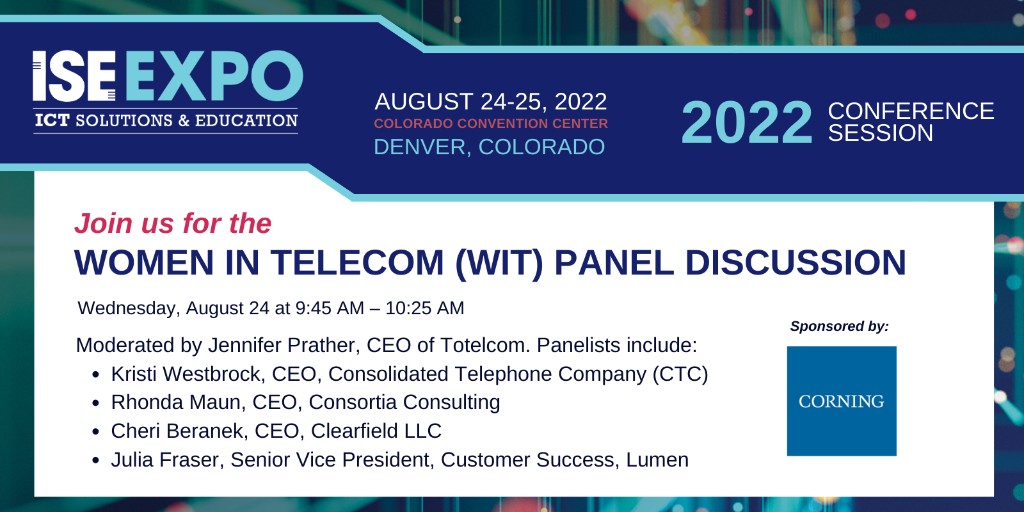 ISE EXPO
ICT SOLUTIONS & EDUCATION

AUGUST 24-25, 2022
COLORADO CONVENTION CENTER
DENVER, COLORADO

2022 CONFERENCE SESSION

Join us for the
WOMEN IN TELECOM (WIT) PANEL DISCUSSION

Wednesday, August 24 at 9:45 AM – 10:25 AM

Moderated by Jennifer Prather, CEO of Totelcom. Panelists include:
• Kristi Westbrock, CEO, Consolidated Telephone Company (CTC)
• Rhonda Maun, CEO, Consortia Consulting
• Cheri Beranek, CEO, Clearfield LLC
• Julia Fraser, Senior Vice President, Customer Success, Lumen

Sponsored by:
CORNING